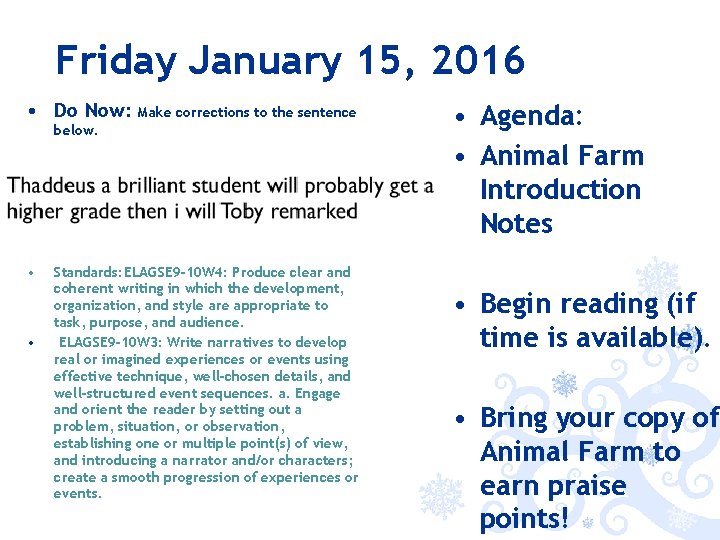 Friday January 15, 2016

• Do Now: Make corrections to the sentence below.

Thaddeus a brilliant student will probably get a higher grade then i will Toby remarked

• Standards: ELAGSE9-10W4: Produce clear and coherent writing in which the development, organization, and style are appropriate to task, purpose, and audience.
• ELAGSE9-10W3: Write narratives to develop real or imagined experiences or events using effective technique, well-chosen details, and well-structured event sequences. a. Engage and orient the reader by setting out a problem, situation, or observation, establishing one or multiple point(s) of view, and introducing a narrator and/or characters; create a smooth progression of experiences or events.

• Agenda:
• Animal Farm Introduction Notes

• Begin reading (if time is available).

• Bring your copy of Animal Farm to earn praise points!